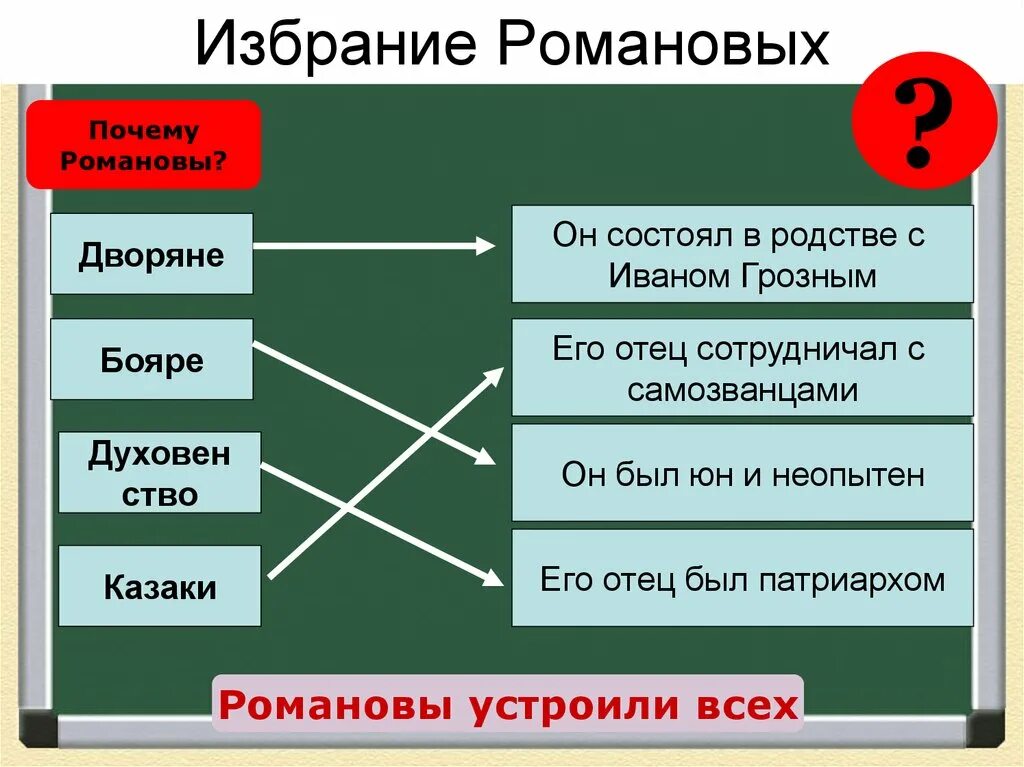 Избрание Романовых

?

Почему Романовы?

Дворяне

Бояре

Духовен ство

Казаки

Он состоял в родстве с Иваном Грозным

Его отец сотрудничал с самозванцами

Он был юн и неопытен

Его отец был патриархом

Романовы устроили всех